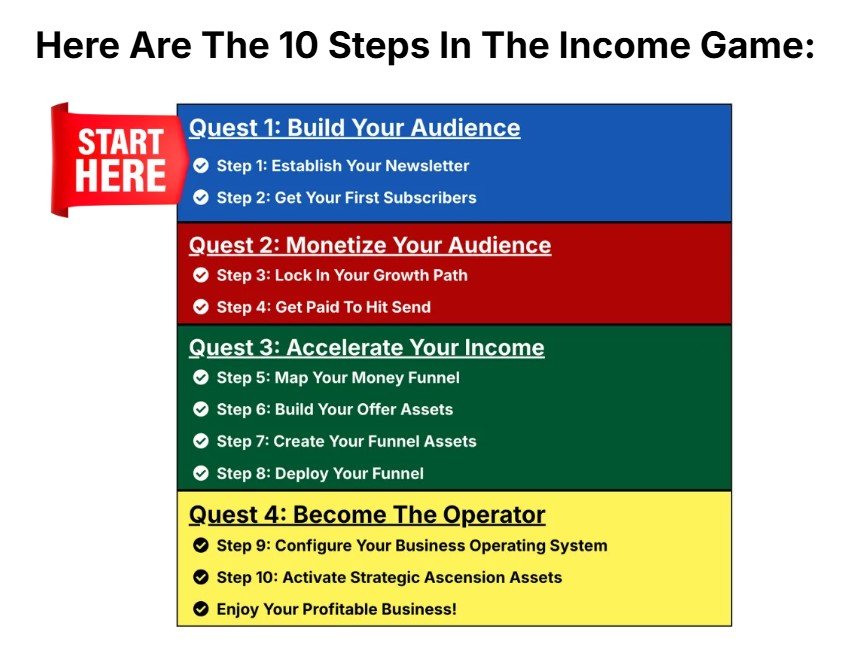 Here Are The 10 Steps In The Income Game:

START HERE

Quest 1: Build Your Audience

Step 1: Establish Your Newsletter

Step 2: Get Your First Subscribers

Quest 2: Monetize Your Audience

Step 3: Lock In Your Growth Path

Step 4: Get Paid To Hit Send

Quest 3: Accelerate Your Income

Step 5: Map Your Money Funnel

Step 6: Build Your Offer Assets

Step 7: Create Your Funnel Assets

Step 8: Deploy Your Funnel

Quest 4: Become The Operator

Step 9: Configure Your Business Operating System

Step 10: Activate Strategic Ascension Assets

Enjoy Your Profitable Business!